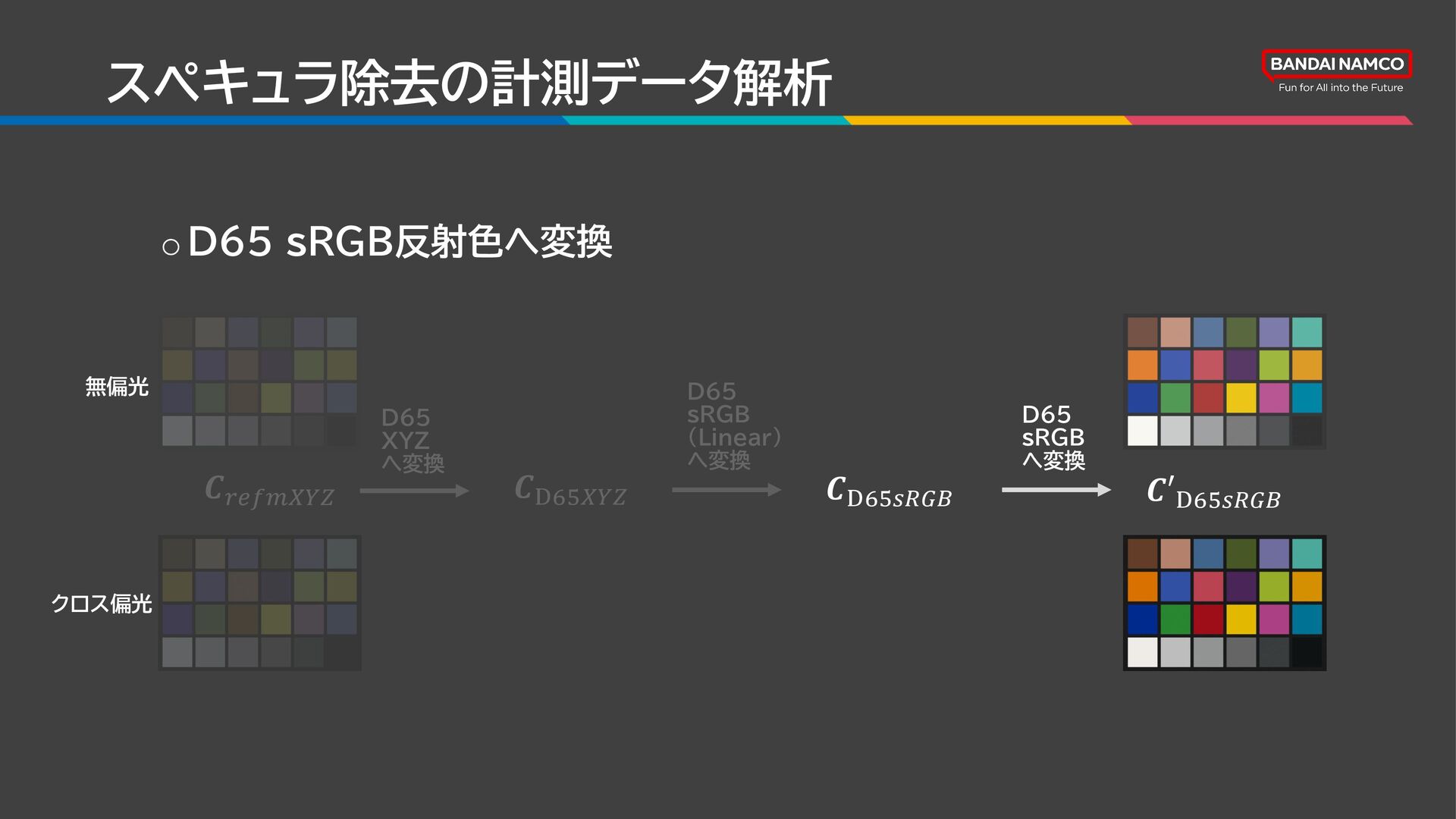 スペキュラ除去の計測データ解析

BANDAI NAMCO
Fun for All into the Future

○ D65 sRGB反射色へ変換

無偏光

クロス偏光

$C_{refmXYZ}$

D65 XYZ へ変換

$C_{D65XYZ}$

D65 sRGB (Linear) へ変換

$C_{D65sRGB}$

D65 sRGB へ変換

$C'_{D65sRGB}$